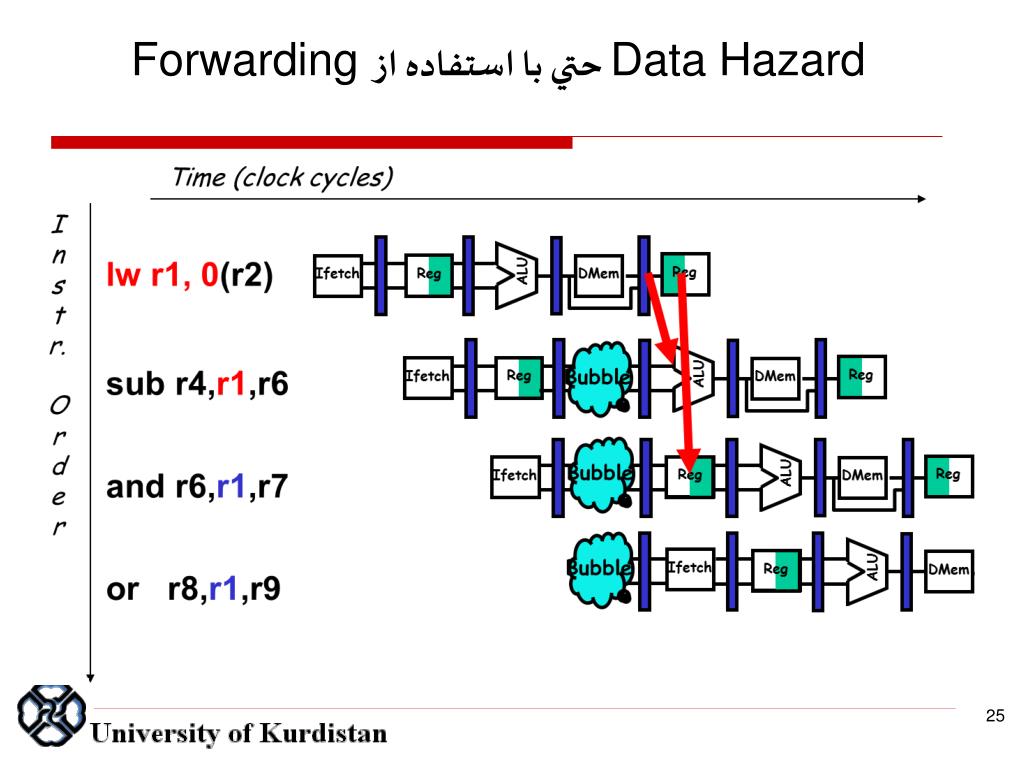 Data Hazard حتي با استفاده از Forwarding

Time (clock cycles)

I n s t r. O r d e r

lw r1, 0(r2)

Ifetch Reg ALU DMem Reg

sub r4,r1,r6

Ifetch Reg Bubble ALU DMem Reg

and r6,r1,r7

Ifetch Bubble Reg ALU DMem Reg

or r8,r1,r9

Bubble Ifetch Reg ALU DMem

University of Kurdistan

25